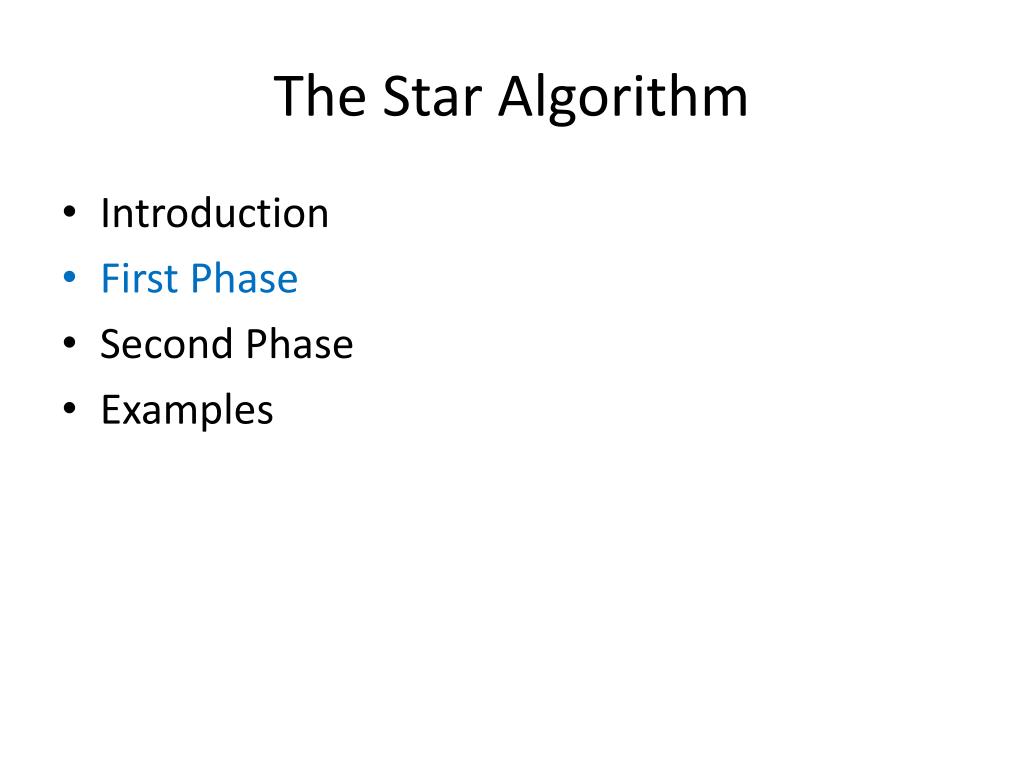 The Star Algorithm

• Introduction
• First Phase
• Second Phase
• Examples